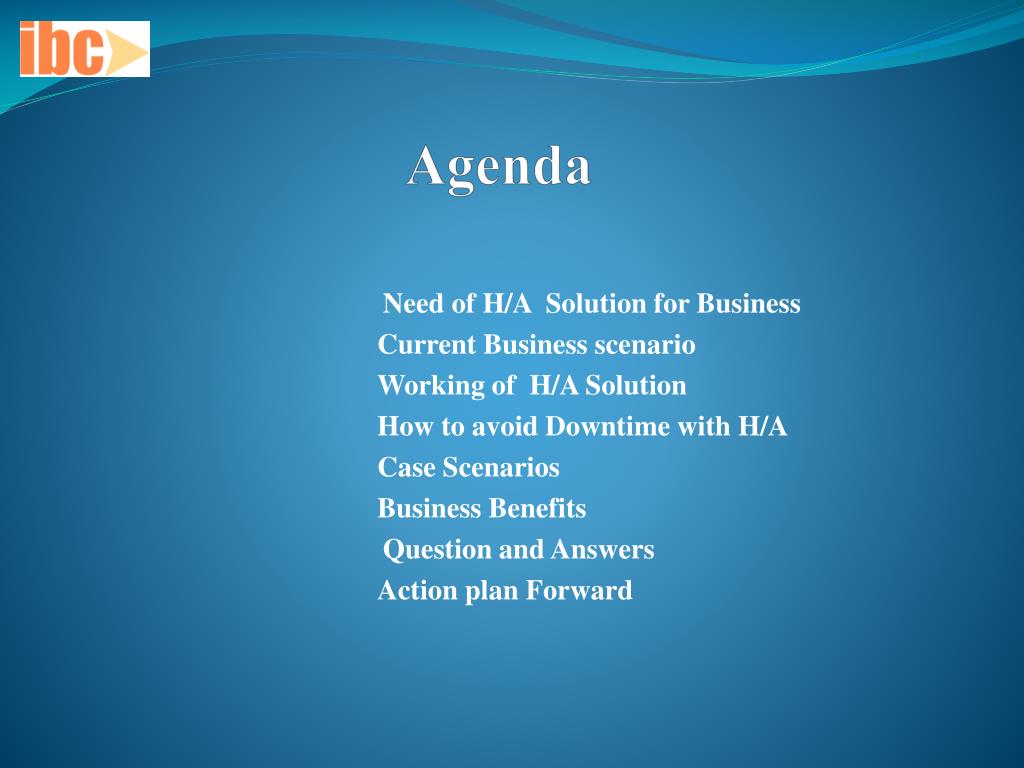 ibc

Agenda

Need of H/A Solution for Business
Current Business scenario
Working of H/A Solution
How to avoid Downtime with H/A
Case Scenarios
Business Benefits
Question and Answers
Action plan Forward